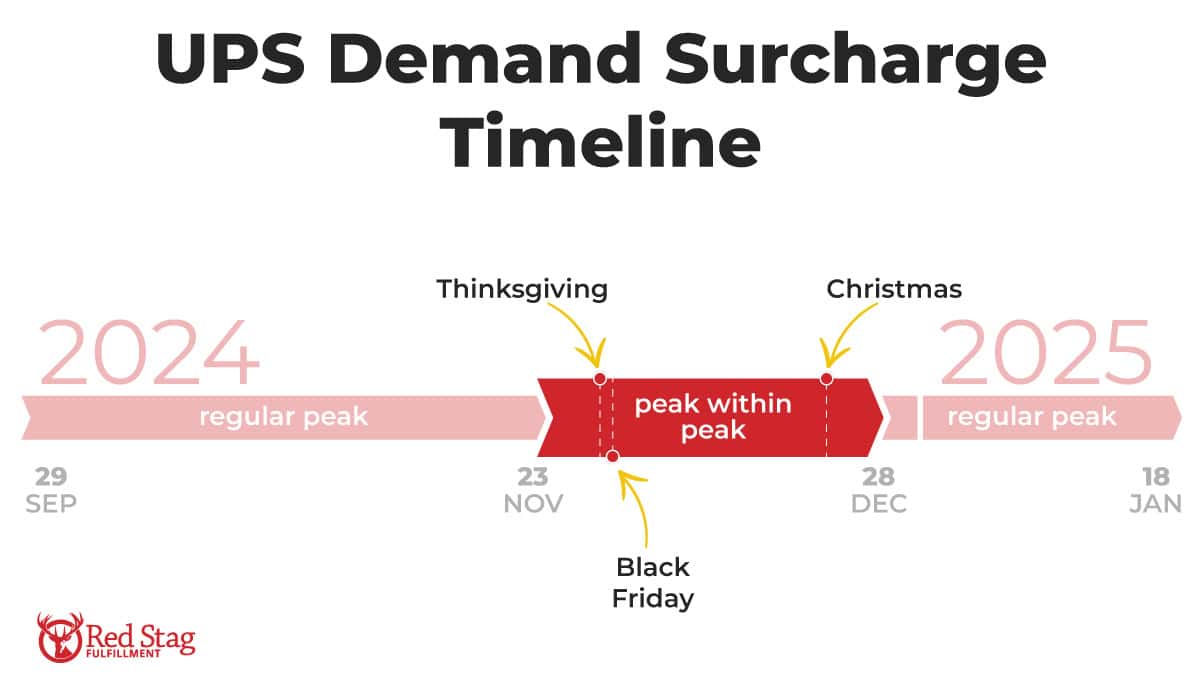 UPS Demand Surcharge Timeline

Thinksgiving

Christmas

2024

2025

regular peak

peak within peak

regular peak

29
SEP

23
NOV

28
DEC

18
JAN

Black Friday

Red Stag FULFILLMENT